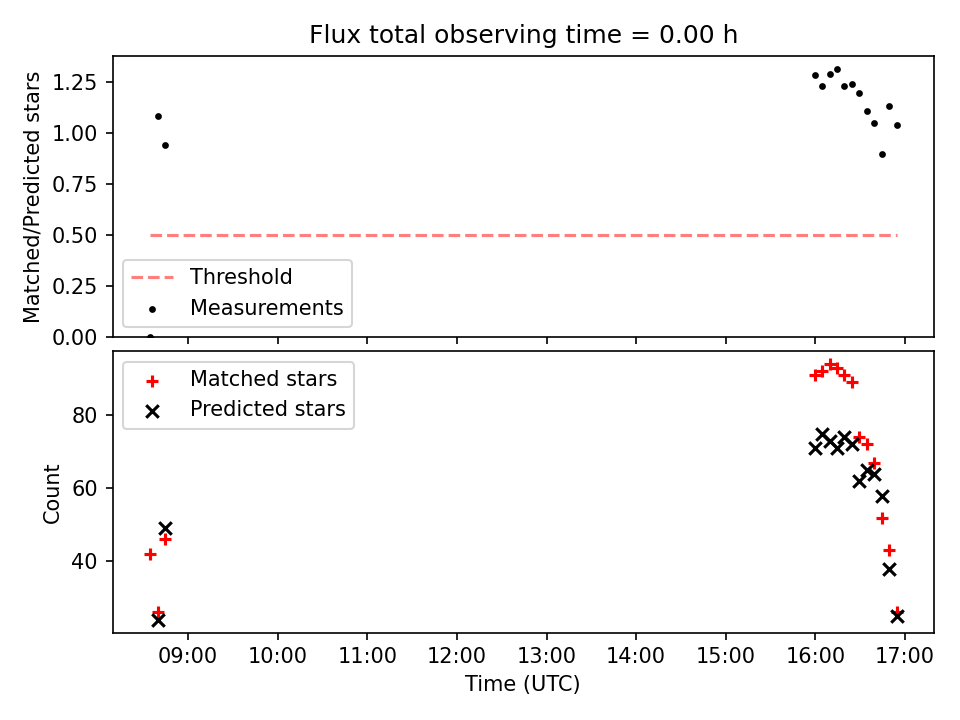 Flux total observing time = 0.00 h

Matched/Predicted stars

1.25
1.00
0.75
0.50
0.25
0.00

Threshold
Measurements

Matched stars
Predicted stars

Count

80
60
40

09:00
10:00
11:00
12:00
13:00
14:00
15:00
16:00
17:00

Time (UTC)